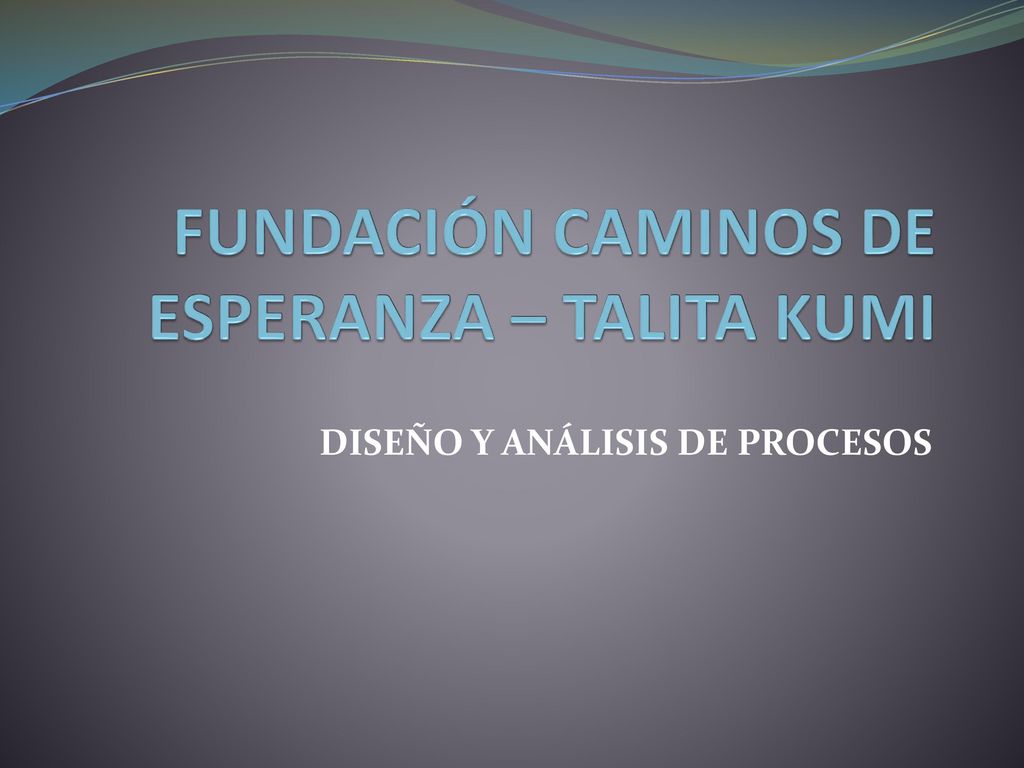 FUNDACIÓN CAMINOS DE ESPERANZA – TALITA KUMI

DISEÑO Y ANÁLISIS DE PROCESOS